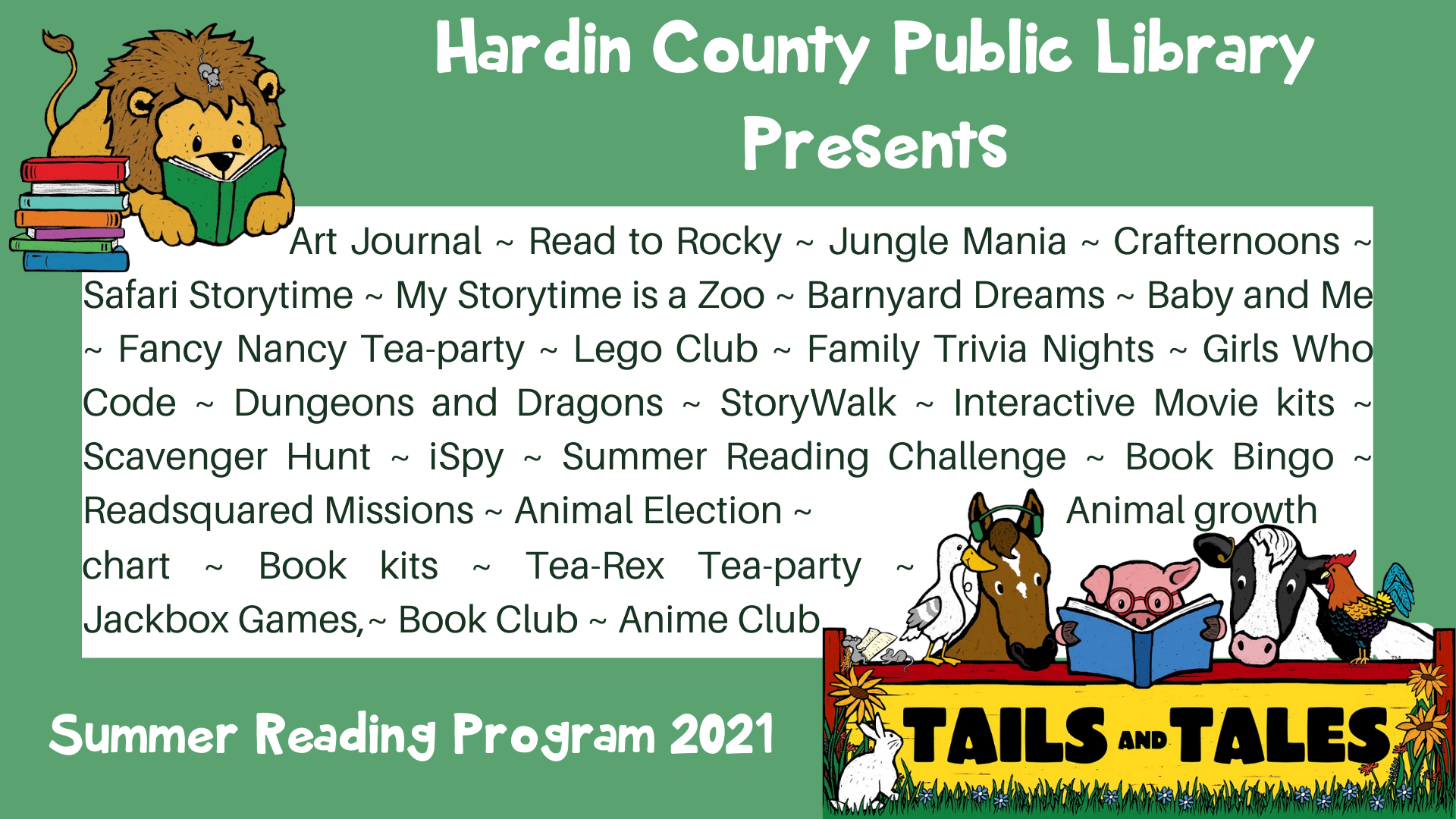 Hardin County Public Library Presents

Art Journal ~ Read to Rocky ~ Jungle Mania ~ Crafternoons ~ Safari Storytime ~ My Storytime is a Zoo ~ Barnyard Dreams ~ Baby and Me ~ Fancy Nancy Tea-party ~ Lego Club ~ Family Trivia Nights ~ Girls Who Code ~ Dungeons and Dragons ~ StoryWalk ~ Interactive Movie kits ~ Scavenger Hunt ~ iSpy ~ Summer Reading Challenge ~ Book Bingo ~ Readsquared Missions ~ Animal Election ~ Animal growth chart ~ Book kits ~ Tea-Rex Tea-party ~ Jackbox Games,~ Book Club ~ Anime Club

Summer Reading Program 2021

TAILS AND TALES